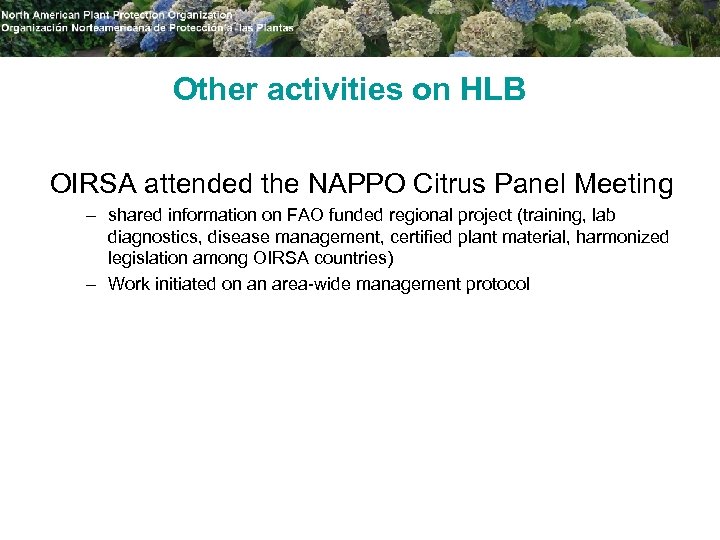 North American Plant Protection Organization
Organización Norteamericana de Protección a las Plantas

Other activities on HLB

OIRSA attended the NAPPO Citrus Panel Meeting

– shared information on FAO funded regional project (training, lab diagnostics, disease management, certified plant material, harmonized legislation among OIRSA countries)

– Work initiated on an area-wide management protocol